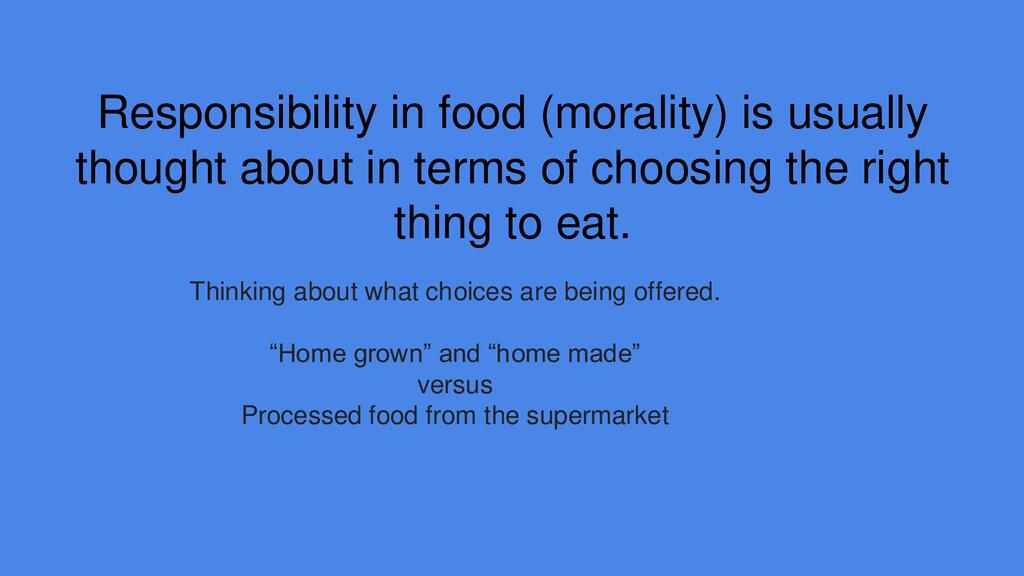 Responsibility in food (morality) is usually thought about in terms of choosing the right thing to eat.

Thinking about what choices are being offered.

“Home grown” and “home made”
versus
Processed food from the supermarket